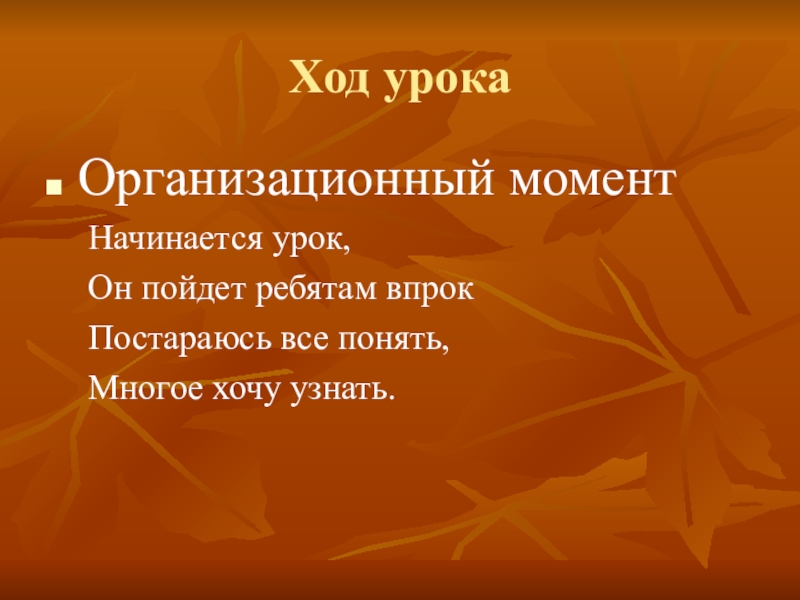 Ход урока

Организационный момент

Начинается урок,
Он пойдет ребятам впрок
Постараюсь все понять,
Многое хочу узнать.